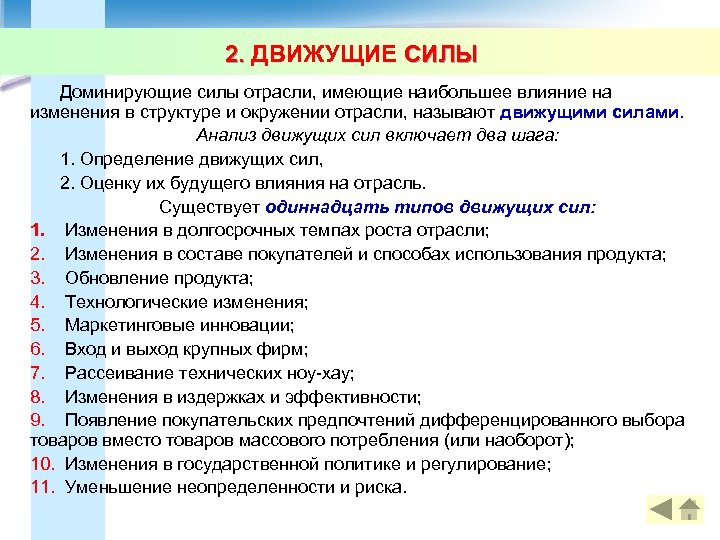 2. ДВИЖУЩИЕ СИЛЫ

Доминирующие силы отрасли, имеющие наибольшее влияние на изменения в структуре и окружении отрасли, называют движущими силами.

Анализ движущих сил включает два шага:

1. Определение движущих сил,

2. Оценку их будущего влияния на отрасль.

Существует одиннадцать типов движущих сил:

1. Изменения в долгосрочных темпах роста отрасли;
2. Изменения в составе покупателей и способах использования продукта;
3. Обновление продукта;
4. Технологические изменения;
5. Маркетинговые инновации;
6. Вход и выход крупных фирм;
7. Рассеивание технических ноу-хау;
8. Изменения в издержках и эффективности;
9. Появление покупательских предпочтений дифференцированного выбора товаров вместо товаров массового потребления (или наоборот);
10. Изменения в государственной политике и регулирование;
11. Уменьшение неопределенности и риска.